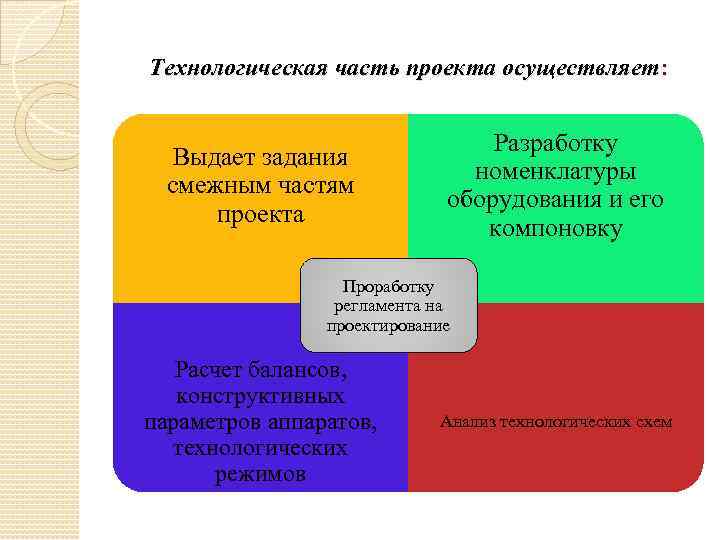 Технологическая часть проекта осуществляет:

Выдает задания смежным частям проекта

Разработку номенклатуры оборудования и его компоновку

Проработку регламента на проектирование

Расчет балансов, конструктивных параметров аппаратов, технологических режимов

Анализ технологических схем